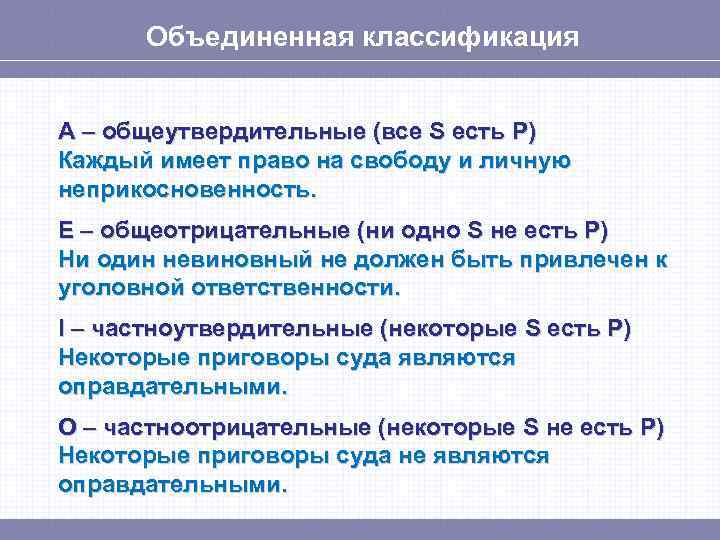 Объединенная классификация

А – общеутвердительные (все S есть P)
Каждый имеет право на свободу и личную неприкосновенность.

Е – общеотрицательные (ни одно S не есть P)
Ни один невиновный не должен быть привлечен к уголовной ответственности.

I – частноутвердительные (некоторые S есть P)
Некоторые приговоры суда являются оправдательными.

О – частноотрицательные (некоторые S не есть P)
Некоторые приговоры суда не являются оправдательными.